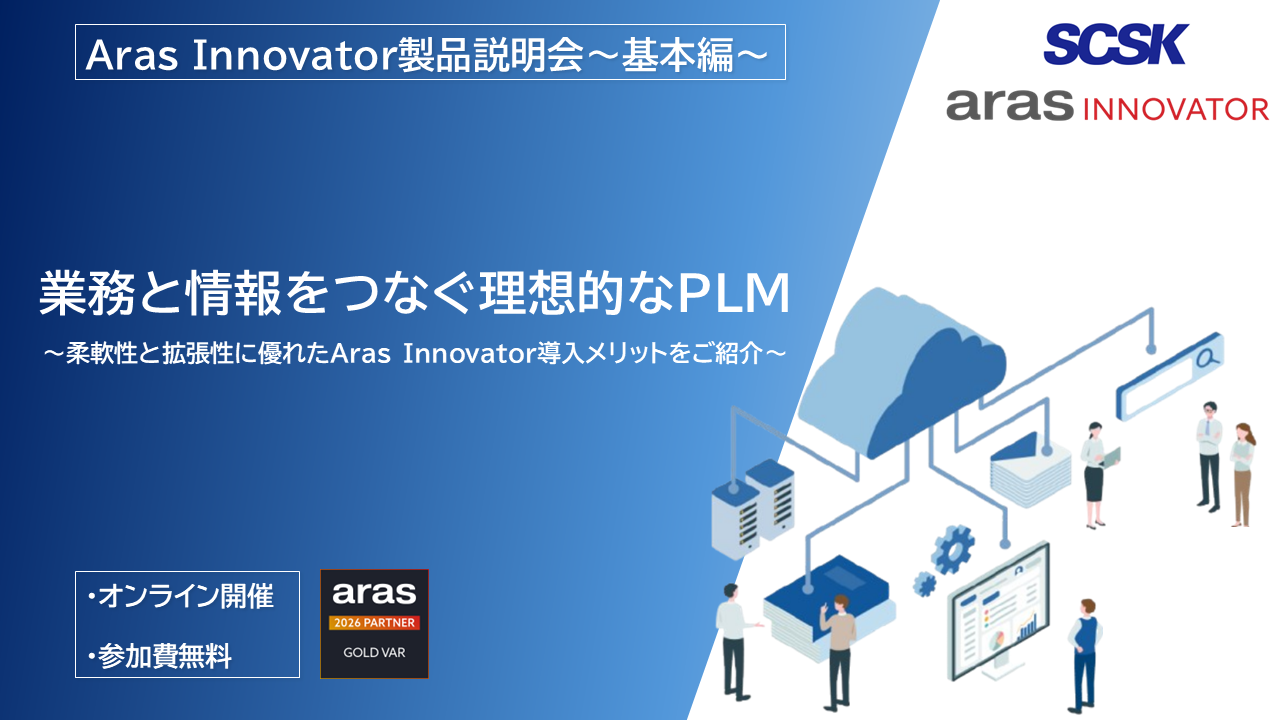 Aras Innovator製品説明会～基本編～

SCSK

aras INNOVATOR

業務と情報をつなぐ理想的なPLM

～柔軟性と拡張性に優れたAras Innovator導入メリットをご紹介～

・オンライン開催

・参加費無料

aras

2026 PARTNER

GOLD VAR